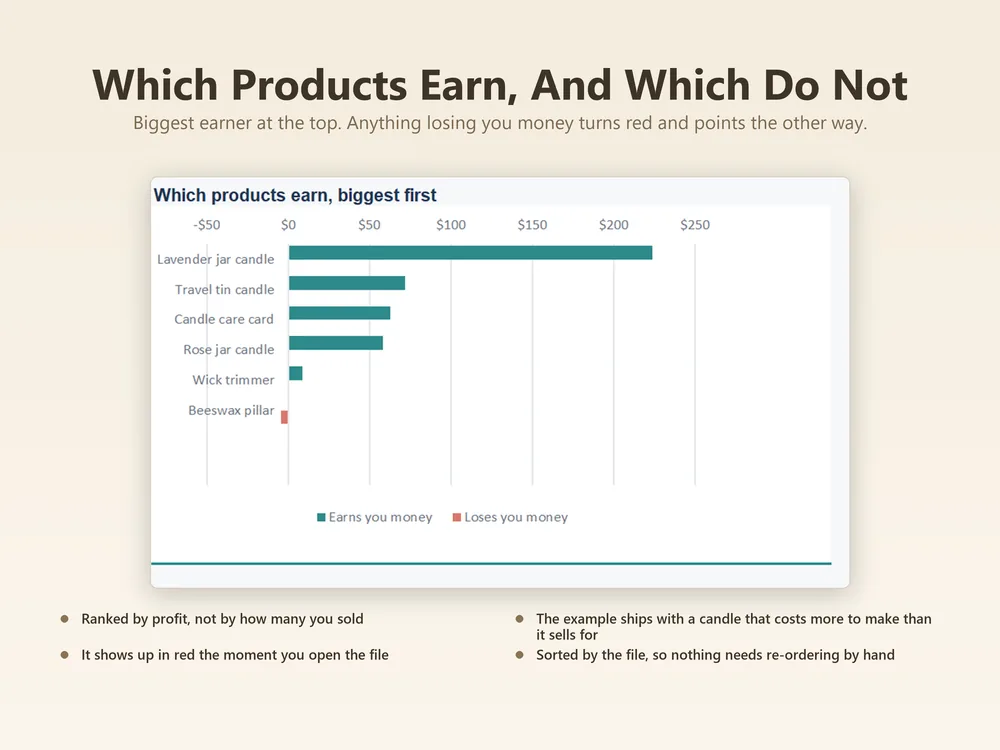 Which Products Earn, And Which Do Not

Biggest earner at the top. Anything losing you money turns red and points the other way.

Which products earn, biggest first

-$50 $0 $50 $100 $150 $200 $250

Lavender jar candle
Travel tin candle
Candle care card
Rose jar candle
Wick trimmer
Beeswax pillar

Earns you money Loses you money

• Ranked by profit, not by how many you sold
• It shows up in red the moment you open the file

• The example ships with a candle that costs more to make than it sells for
• Sorted by the file, so nothing needs re-ordering by hand